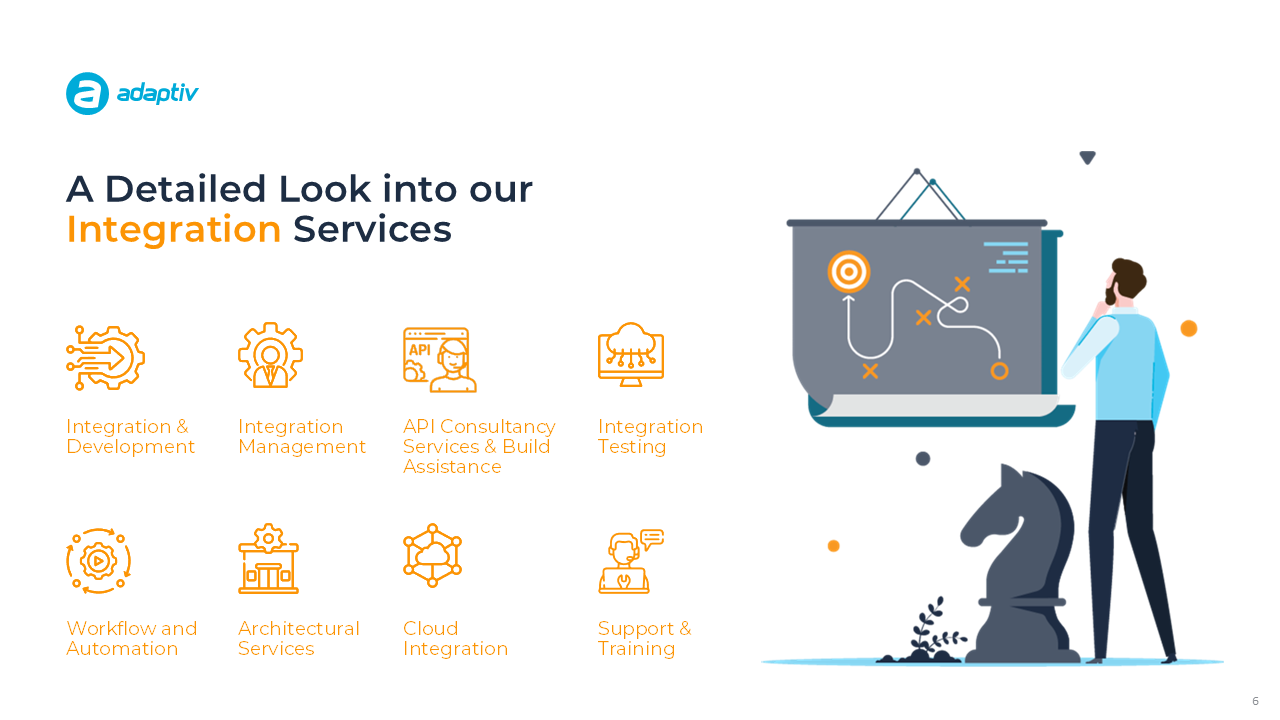 adaptiv

A Detailed Look into our Integration Services

API

Integration & Development

Integration Management

API Consultancy Services & Build Assistance

Integration Testing

Workflow and Automation

Architectural Services

Cloud Integration

Support & Training

6